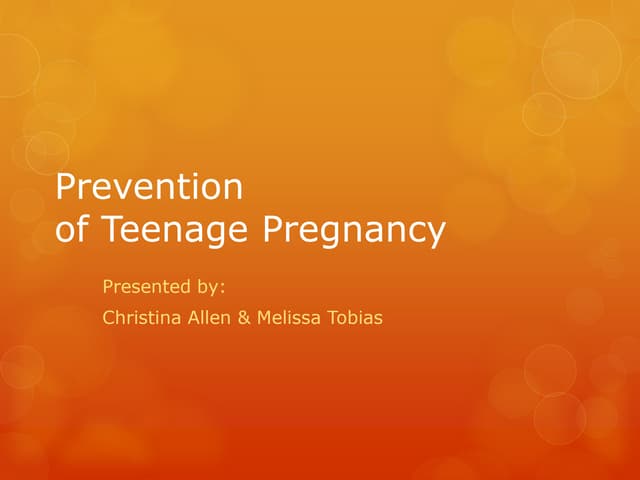 Prevention
of Teenage Pregnancy

Presented by:

Christina Allen & Melissa Tobias